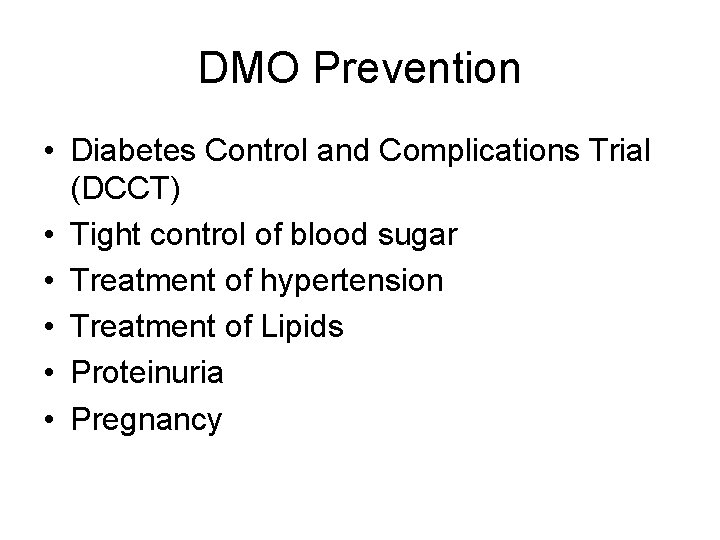 DMO Prevention

• Diabetes Control and Complications Trial (DCCT)
• Tight control of blood sugar
• Treatment of hypertension
• Treatment of Lipids
• Proteinuria
• Pregnancy